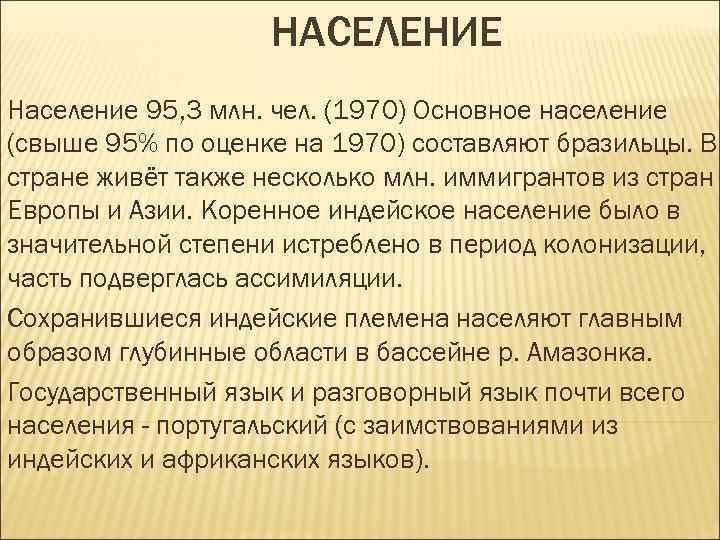 НАСЕЛЕНИЕ

Население 95,3 млн. чел. (1970) Основное население (свыше 95% по оценке на 1970) составляют бразильцы. В стране живёт также несколько млн. иммигрантов из стран Европы и Азии. Коренное индейское население было в значительной степени истреблено в период колонизации, часть подверглась ассимиляции.

Сохранившиеся индейские племена населяют главным образом глубинные области в бассейне р. Амазонка.

Государственный язык и разговорный язык почти всего населения - португальский (с заимствованиями из индейских и африканских языков).